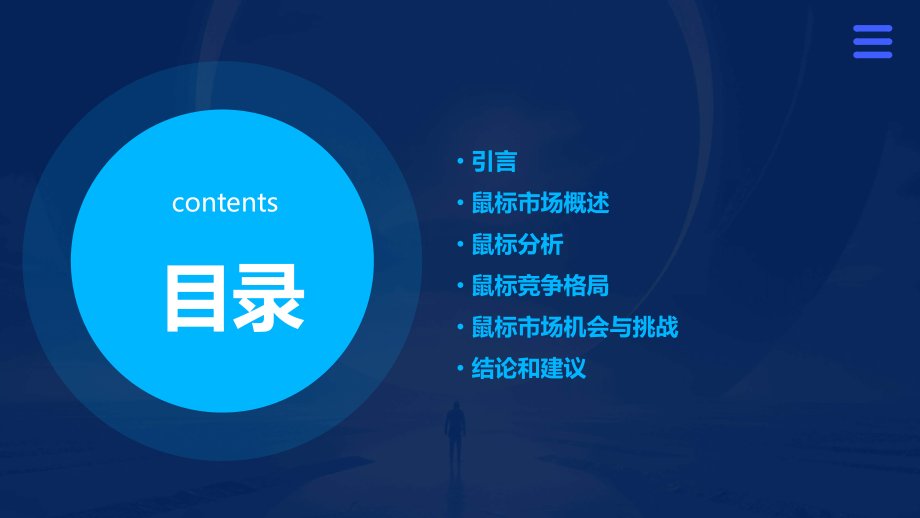 contents

目录

• 引言
• 鼠标市场概述
• 鼠标分析
• 鼠标竞争格局
• 鼠标市场机会与挑战
• 结论和建议